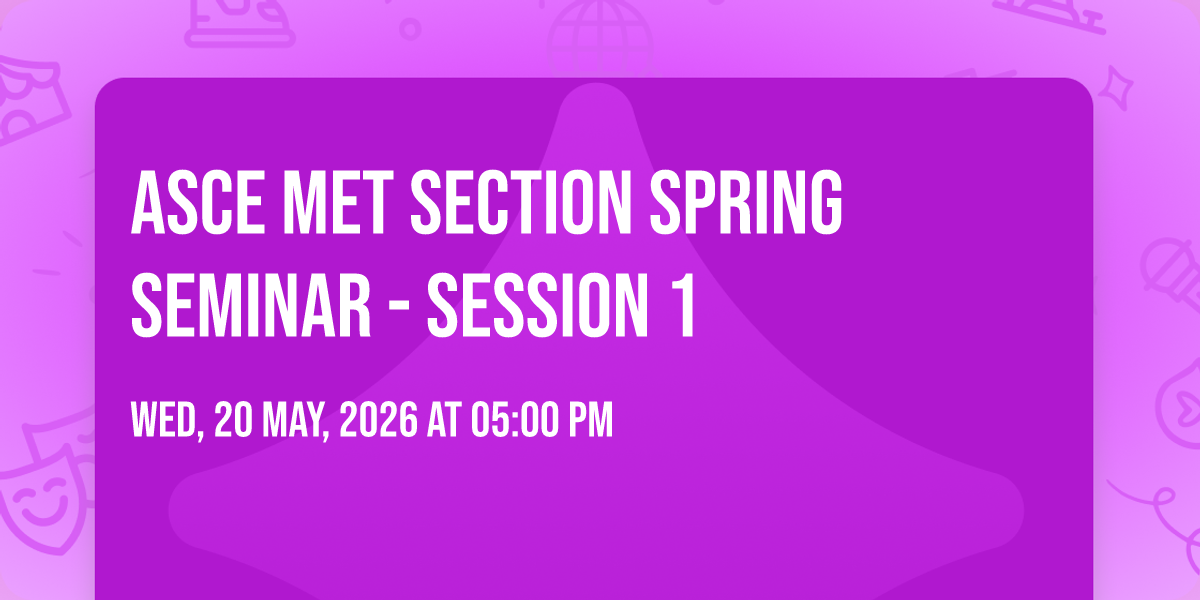 ASCE MET SECTION SPRING SEMINAR - SESSION 1

WED, 20 MAY, 2026 AT 05:00 PM